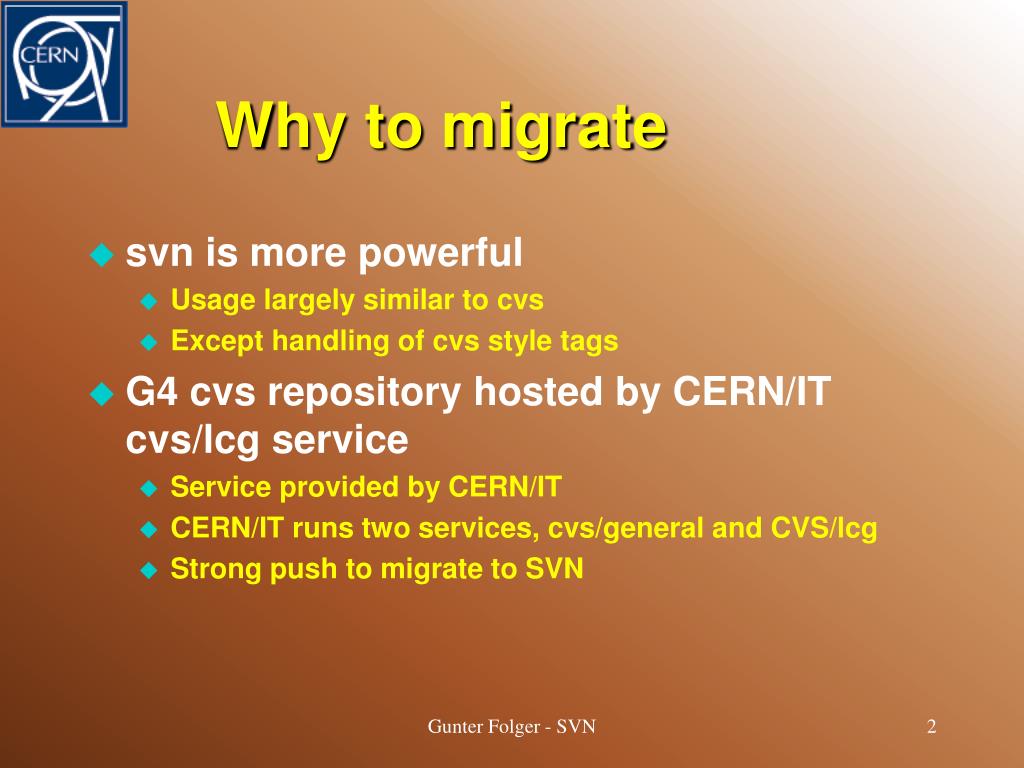 CERN

Why to migrate

svn is more powerful
Usage largely similar to cvs
Except handling of cvs style tags

G4 cvs repository hosted by CERN/IT cvs/lcg service
Service provided by CERN/IT
CERN/IT runs two services, cvs/general and CVS/lcg
Strong push to migrate to SVN

Gunter Folger - SVN

2